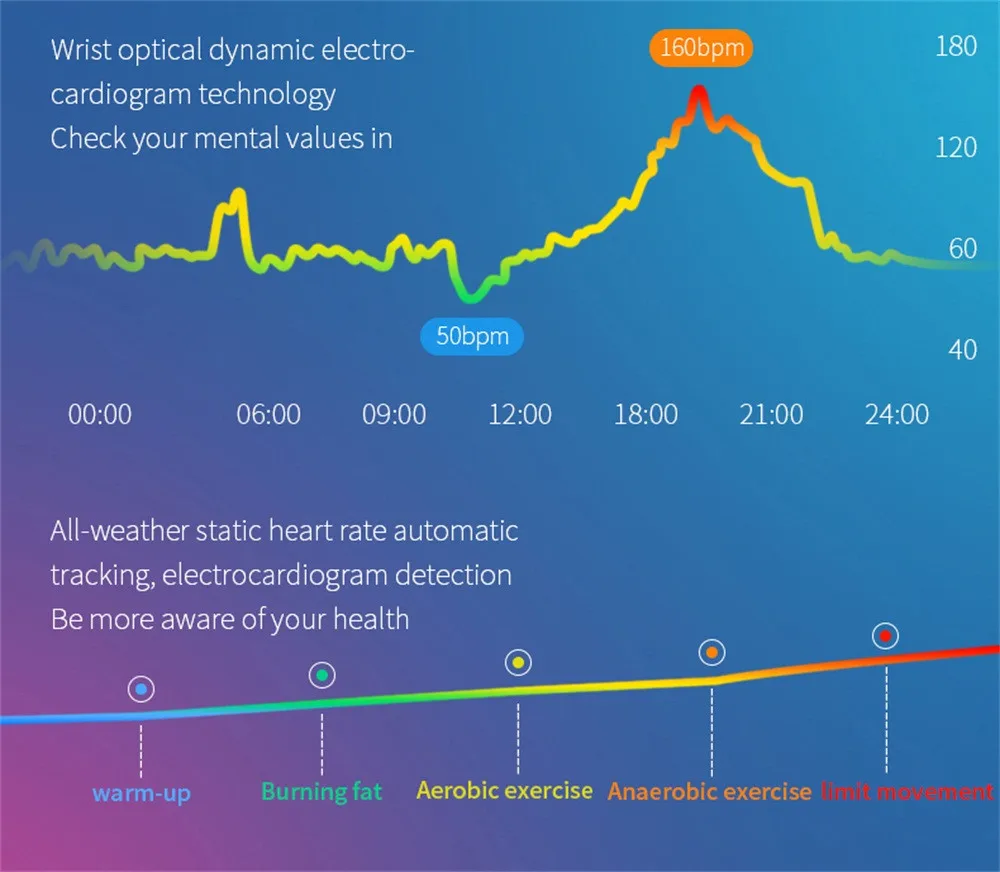 Wrist optical dynamic electrocardiogram technology
Check your mental values in

160bpm

180
120
60
40

50bpm

00:00 06:00 09:00 12:00 18:00 21:00 24:00

All-weather static heart rate automatic tracking, electrocardiogram detection
Be more aware of your health

warm-up Burning fat Aerobic exercise Anaerobic exercise limit movement